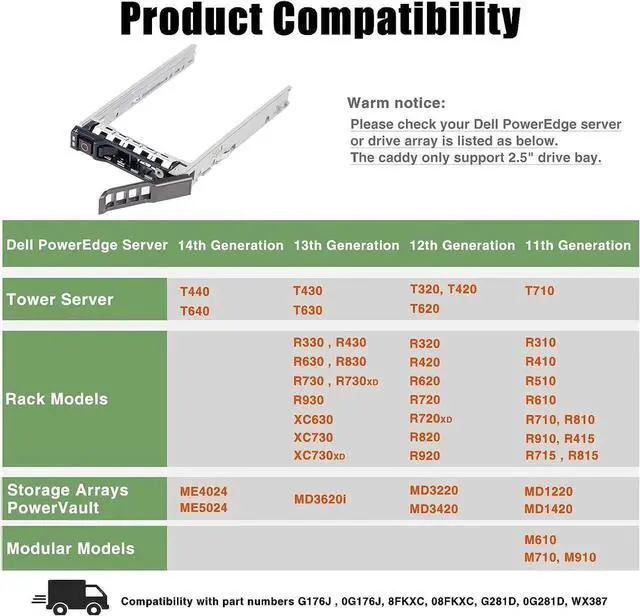 Product Compatibility

Warm notice:
Please check your Dell PowerEdge server or drive array is listed as below.
The caddy only support 2.5" drive bay.

| Dell PowerEdge Server | 14th Generation | 13th Generation | 12th Generation | 11th Generation |
|---|---|---|---|---|
| Tower Server | T440 T640 | T430 T630 | T320, T420 T620 | T710 |
| Rack Models | | R330 , R430 R630 , R830 R730 , R730XD R930 XC630 XC730 XC730XD | R320 R420 R620 R720 R720XD R820 R920 | R310 R410 R510 R610 R710, R810 R910, R415 R715 , R815 |
| Storage Arrays PowerVault | ME4024 ME5024 | MD3620i | MD3220 MD3420 | MD1220 MD1420 |
| Modular Models | | | | M610 M710, M910 |

Compatibility with part numbers G176J , 0G176J, 8FKXC, 08FKXC, G281D, 0G281D, WX387